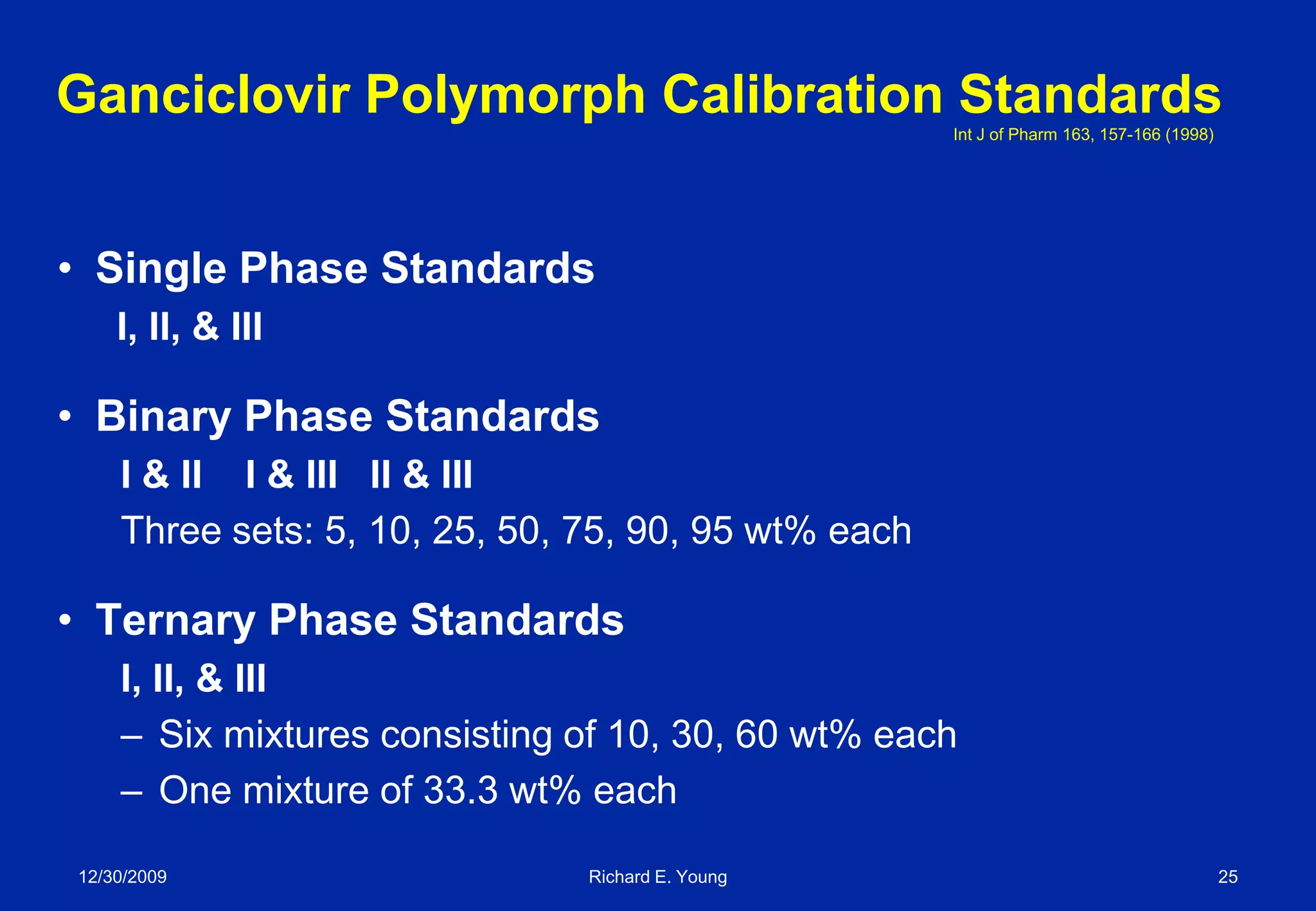 Ganciclovir Polymorph Calibration Standards

Int J of Pharm 163, 157-166 (1998)

• Single Phase Standards

I, II, & III

• Binary Phase Standards

I & II I & III II & III

Three sets: 5, 10, 25, 50, 75, 90, 95 wt% each

• Ternary Phase Standards

I, II, & III

– Six mixtures consisting of 10, 30, 60 wt% each

– One mixture of 33.3 wt% each

12/30/2009

Richard E. Young

25